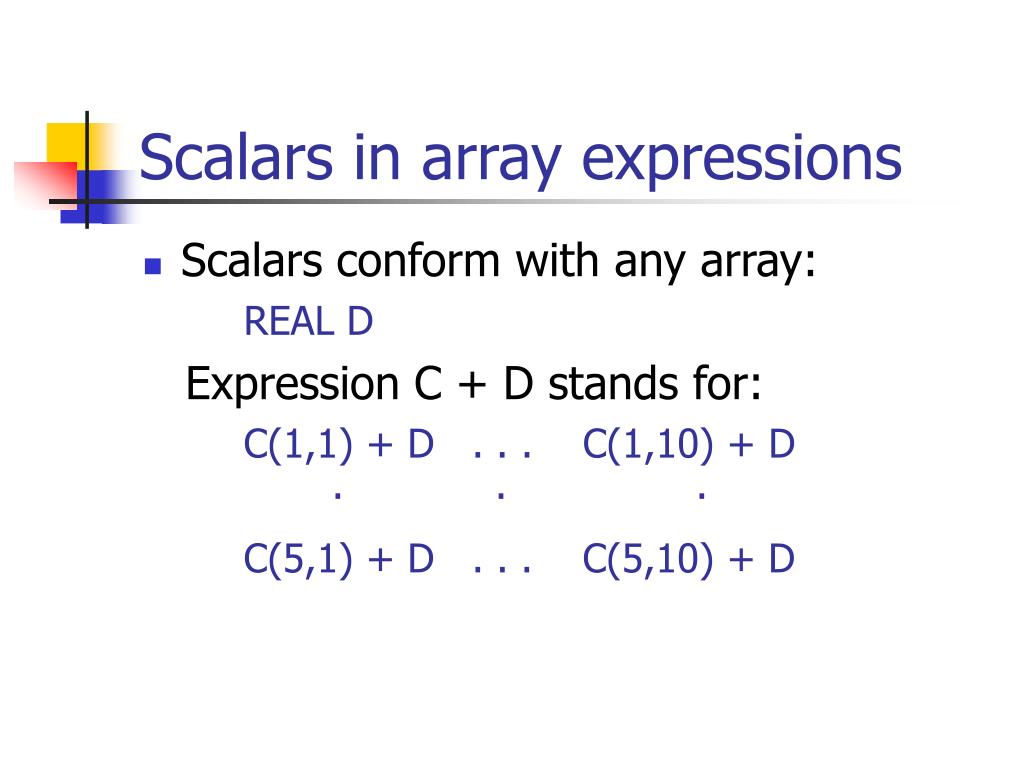 Scalars in array expressions

Scalars conform with any array:

REAL D

Expression C + D stands for:

C(1,1) + D . . . C(1,10) + D
. . .
C(5,1) + D . . . C(5,10) + D